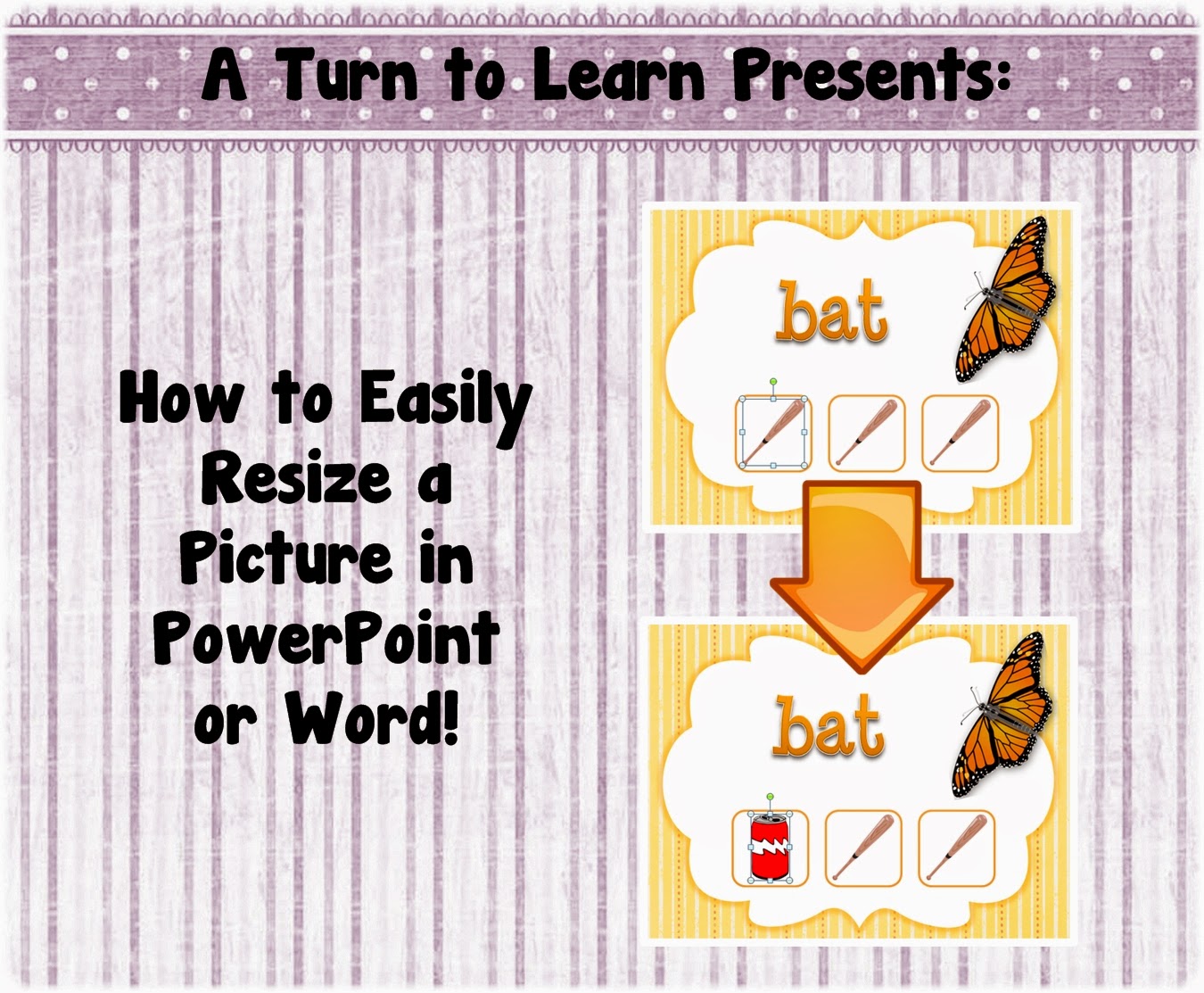 A Turn to Learn Presents:

How to Easily Resize a Picture in PowerPoint or Word!

bat

bat